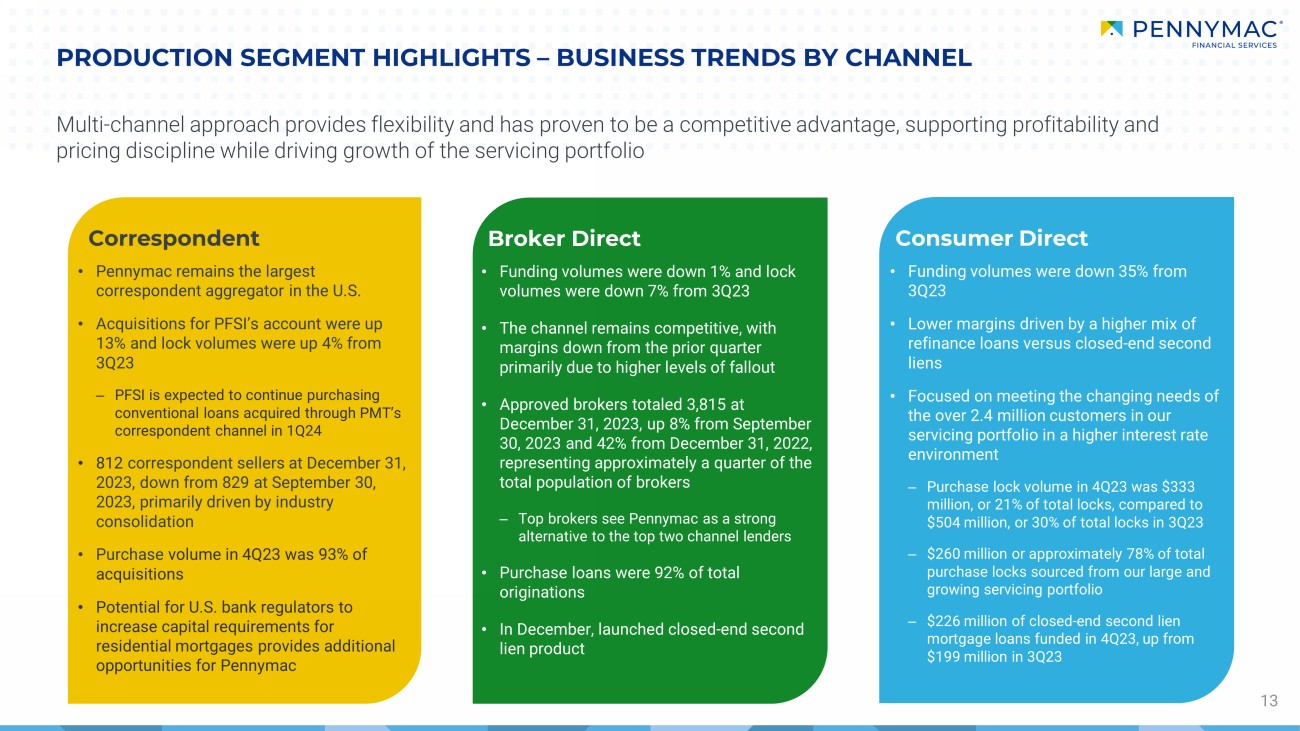 PENNYMAC®
FINANCIAL SERVICES

PRODUCTION SEGMENT HIGHLIGHTS – BUSINESS TRENDS BY CHANNEL

Multi-channel approach provides flexibility and has proven to be a competitive advantage, supporting profitability and pricing discipline while driving growth of the servicing portfolio

Correspondent

• Pennymac remains the largest correspondent aggregator in the U.S.

• Acquisitions for PFSI's account were up 13% and lock volumes were up 4% from 3Q23

– PFSI is expected to continue purchasing conventional loans acquired through PMT's correspondent channel in 1Q24

• 812 correspondent sellers at December 31, 2023, down from 829 at September 30, 2023, primarily driven by industry consolidation

• Purchase volume in 4Q23 was 93% of acquisitions

• Potential for U.S. bank regulators to increase capital requirements for residential mortgages provides additional opportunities for Pennymac

Broker Direct

• Funding volumes were down 1% and lock volumes were down 7% from 3Q23

• The channel remains competitive, with margins down from the prior quarter primarily due to higher levels of fallout

• Approved brokers totaled 3,815 at December 31, 2023, up 8% from September 30, 2023 and 42% from December 31, 2022, representing approximately a quarter of the total population of brokers

– Top brokers see Pennymac as a strong alternative to the top two channel lenders

• Purchase loans were 92% of total originations

• In December, launched closed-end second lien product

Consumer Direct

• Funding volumes were down 35% from 3Q23

• Lower margins driven by a higher mix of refinance loans versus closed-end second liens

• Focused on meeting the changing needs of the over 2.4 million customers in our servicing portfolio in a higher interest rate environment

– Purchase lock volume in 4Q23 was $333 million, or 21% of total locks, compared to $504 million, or 30% of total locks in 3Q23

– $260 million or approximately 78% of total purchase locks sourced from our large and growing servicing portfolio

– $226 million of closed-end second lien mortgage loans funded in 4Q23, up from $199 million in 3Q23

13